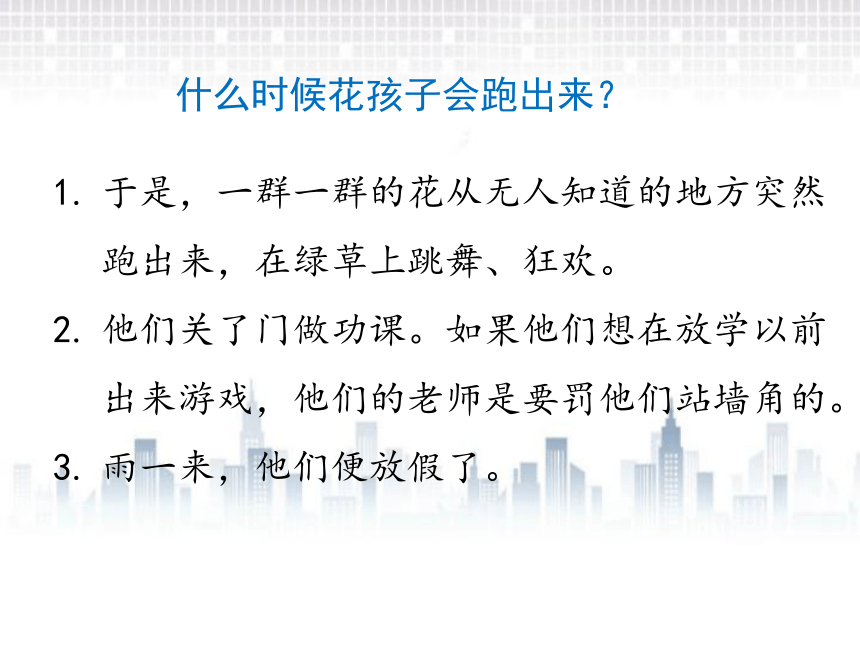 什么时候花孩子会跑出来?

1. 于是，一群一群的花从无人知道的地方突然跑出来，在绿草上跳舞、狂欢。

2. 他们关了门做功课。如果他们想在放学以前出来游戏，他们的老师是要罚他们站墙角的。

3. 雨一来，他们便放假了。